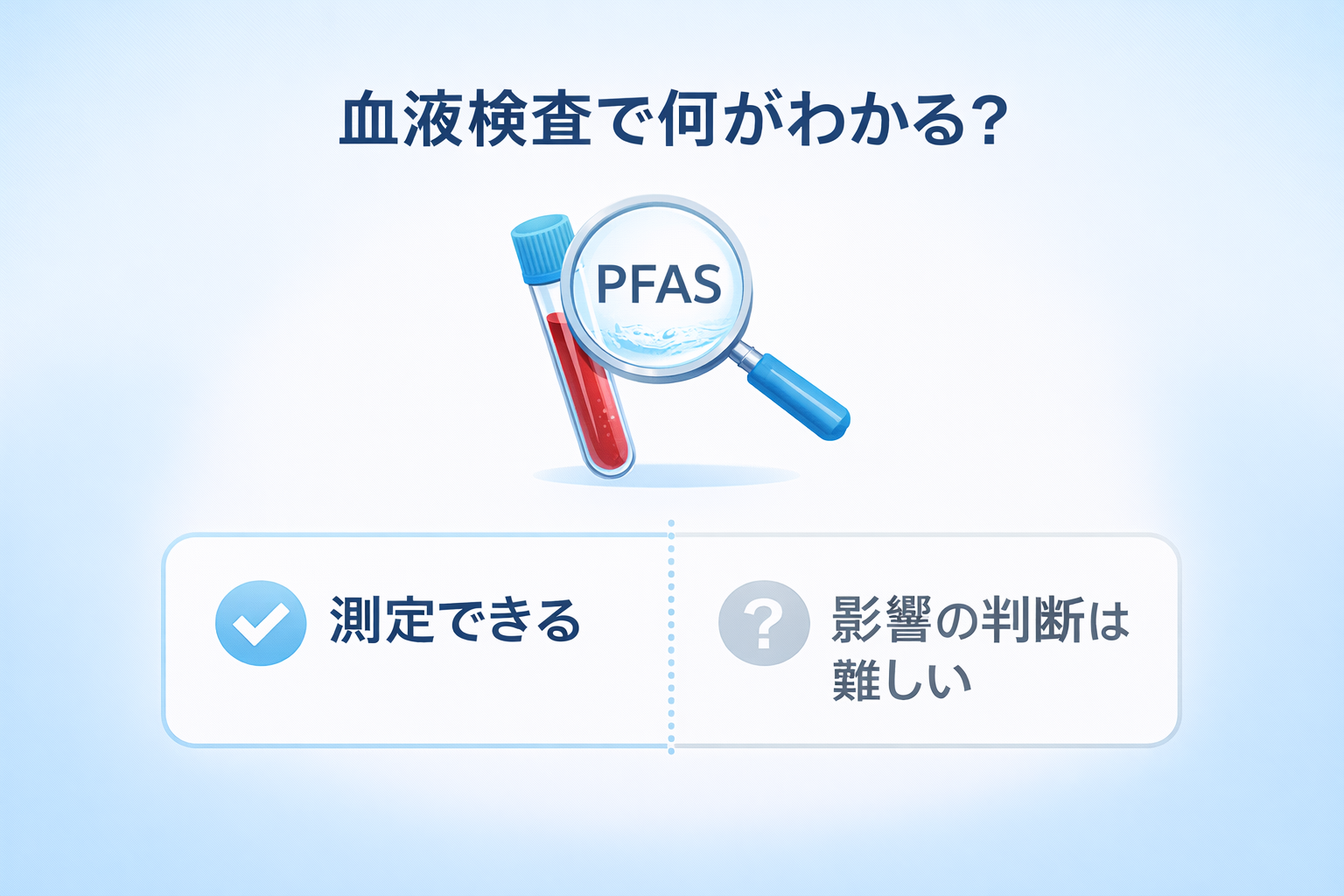 血液検査で何がわかる?

PFAS

測定できる

?

影響の判断は難しい